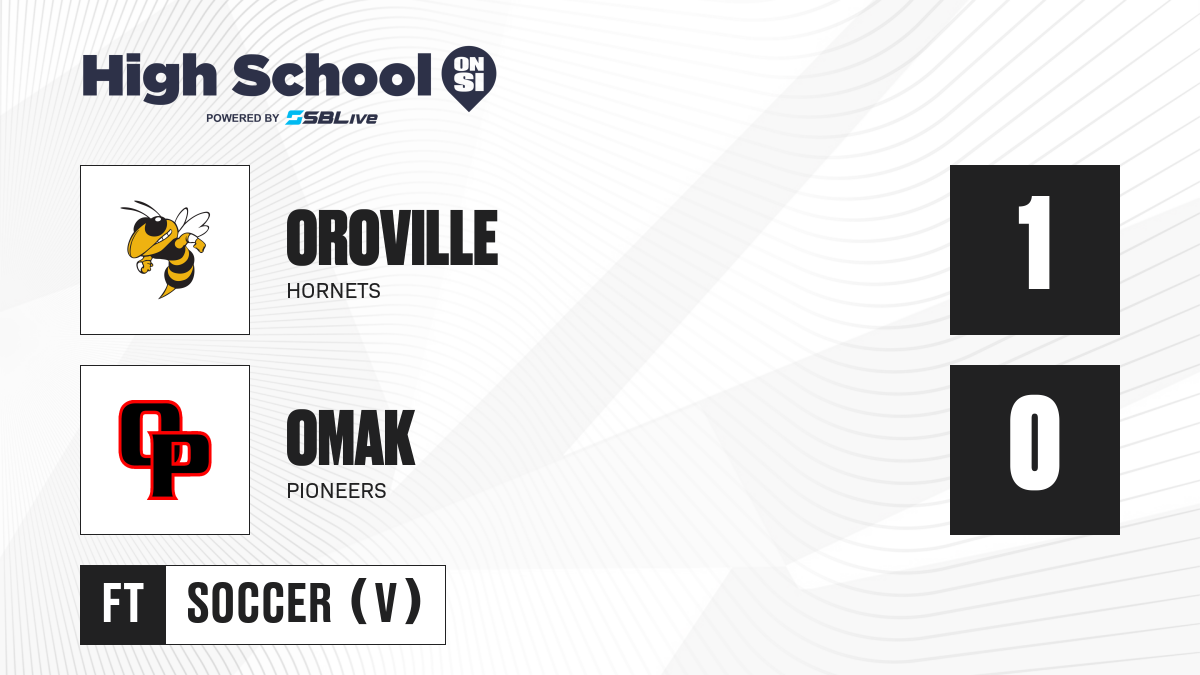 High School ON SI
POWERED BY SBLive

OROVILLE
HORNETS

1

OP

OMAK
PIONEERS

0

FT SOCCER (V)